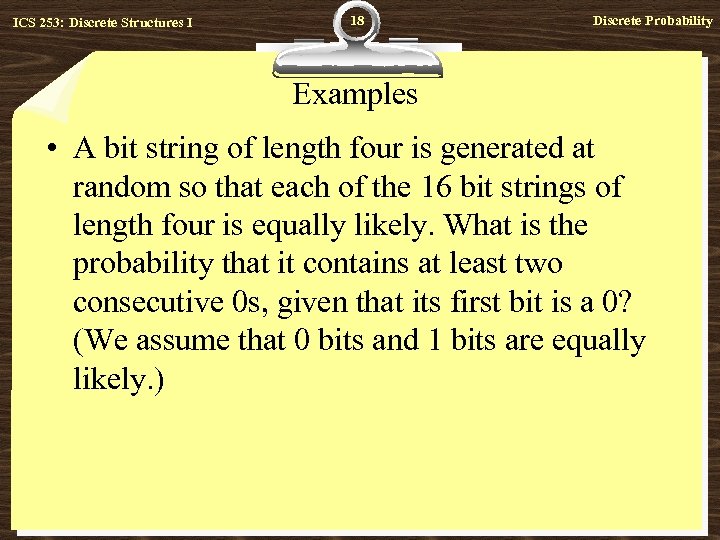 ICS 253: Discrete Structures I

18

Discrete Probability

Examples

• A bit string of length four is generated at random so that each of the 16 bit strings of length four is equally likely. What is the probability that it contains at least two consecutive 0s, given that its first bit is a 0? (We assume that 0 bits and 1 bits are equally likely.)